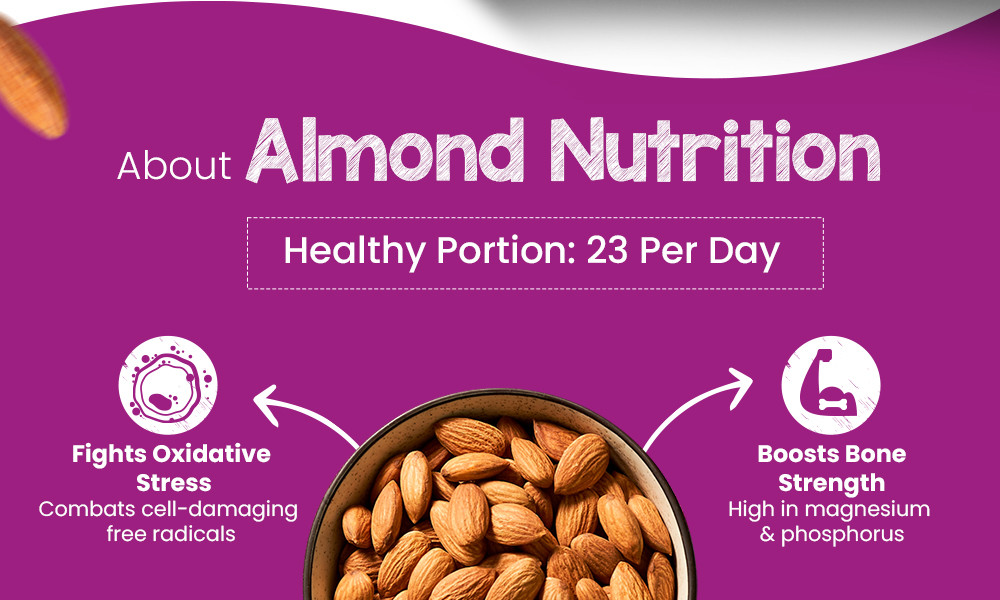 About Almond Nutrition

Healthy Portion: 23 Per Day

Fights Oxidative Stress
Combats cell-damaging free radicals

Boosts Bone Strength
High in magnesium & phosphorus